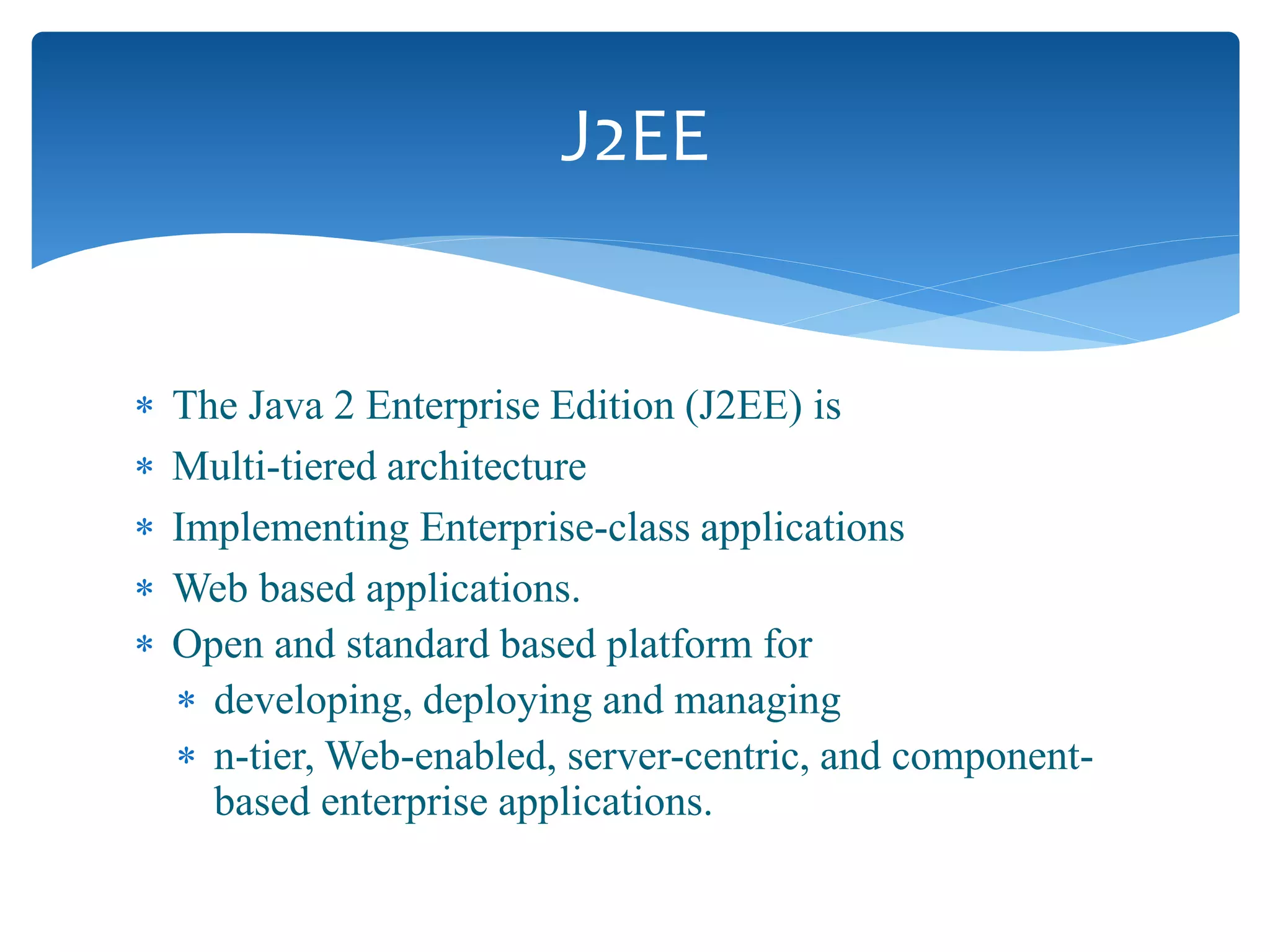 J2EE

* The Java 2 Enterprise Edition (J2EE) is
* Multi-tiered architecture
* Implementing Enterprise-class applications
* Web based applications.
* Open and standard based platform for
  * developing, deploying and managing
  * n-tier, Web-enabled, server-centric, and component-based enterprise applications.